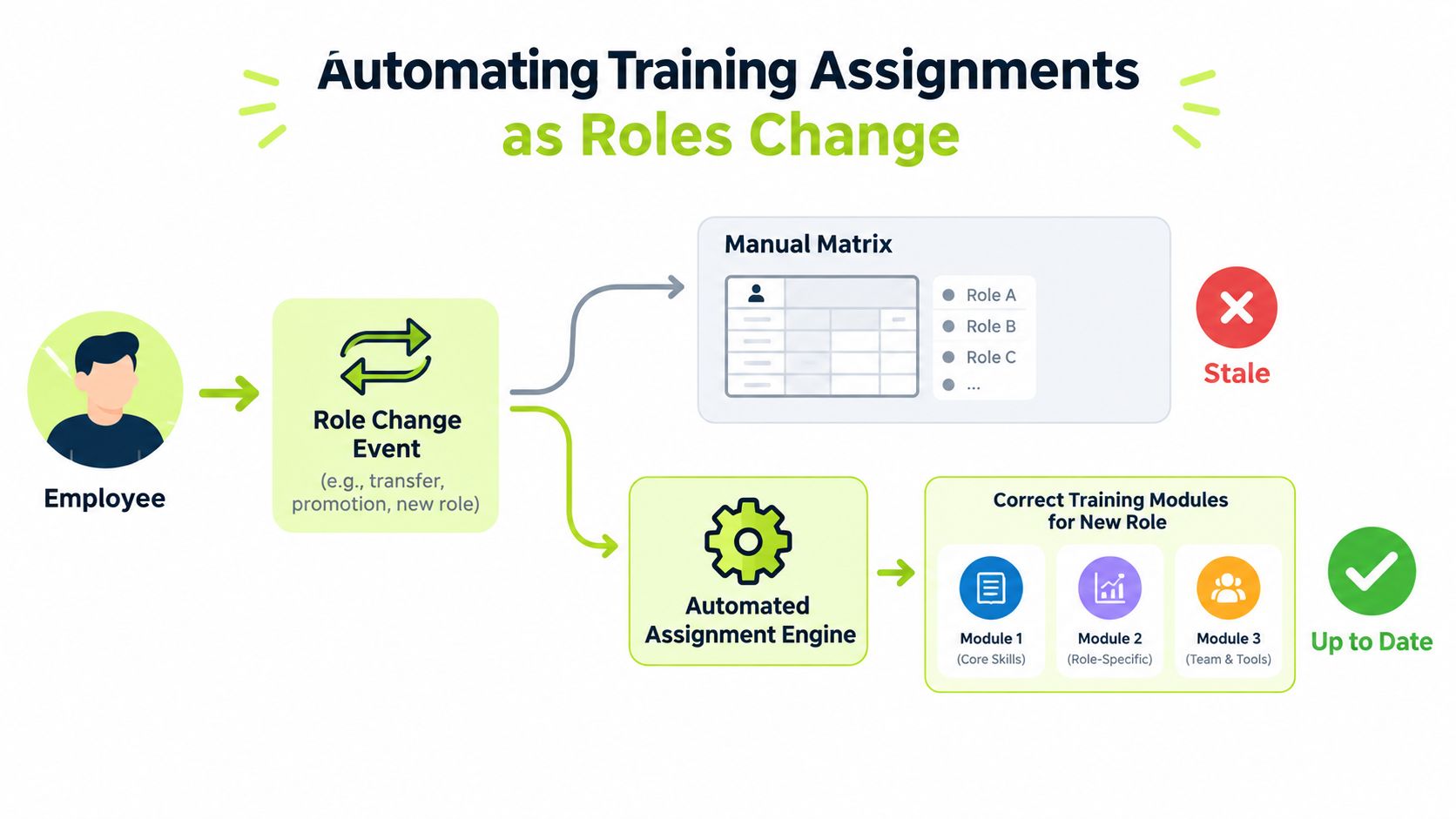 Automating Training Assignments as Roles Change

Employee

Role Change Event
(e.g., transfer, promotion, new role)

Manual Matrix

Role A
Role B
Role C
...

Stale

Automated Assignment Engine

Correct Training Modules for New Role

Module 1
(Core Skills)

Module 2
(Role-Specific)

Module 3
(Team & Tools)

Up to Date